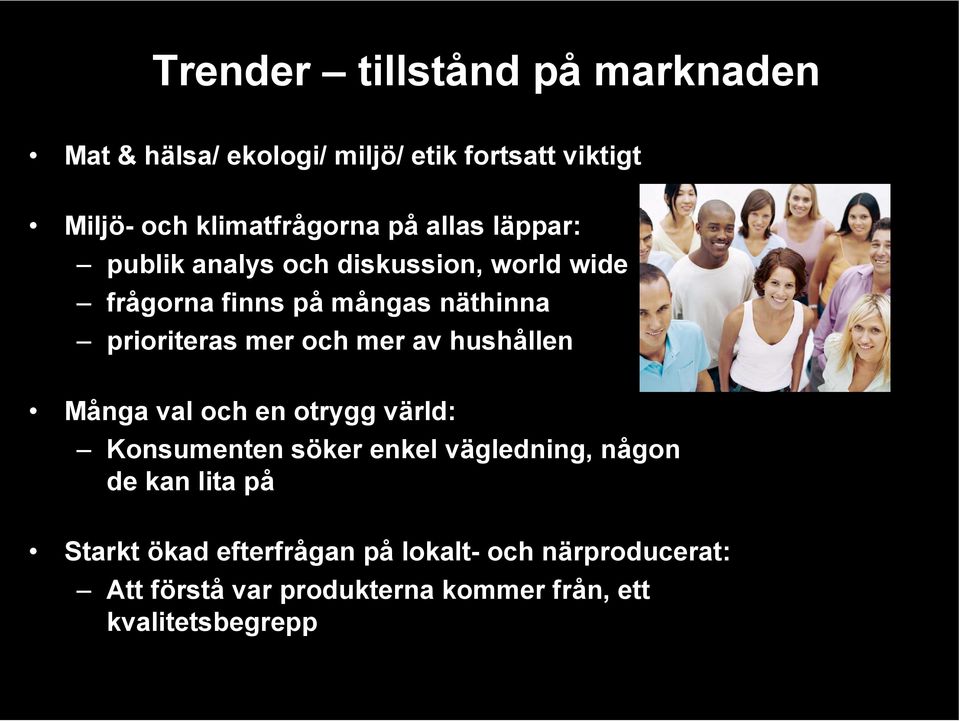 Trender – tillstånd på marknaden

• Mat & hälsa/ ekologi/ miljö/ etik fortsatt viktigt

• Miljö- och klimatfrågorna på allas läppar:
 – publik analys och diskussion, world wide
 – frågorna finns på mångas näthinna
 – prioriteras mer och mer av hushållen

• Många val och en otrygg värld:
 – Konsumenten söker enkel vägledning, någon de kan lita på

• Starkt ökad efterfrågan på lokalt- och närproducerat:
 – Att förstå var produkterna kommer från, ett kvalitetsbegrepp